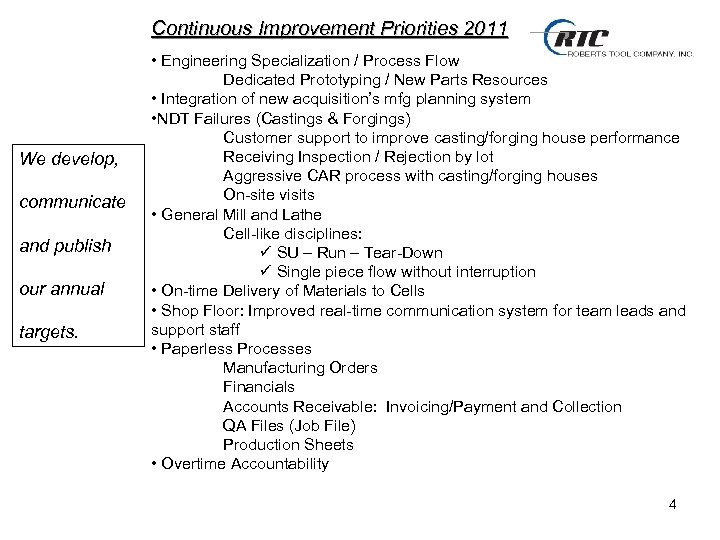 Continuous Improvement Priorities 2011

RTC
ROBERTS TOOL COMPANY, INC.

We develop, communicate and publish our annual targets.

• Engineering Specialization / Process Flow
Dedicated Prototyping / New Parts Resources
• Integration of new acquisition's mfg planning system
•NDT Failures (Castings & Forgings)
Customer support to improve casting/forging house performance
Receiving Inspection / Rejection by lot
Aggressive CAR process with casting/forging houses
On-site visits
• General Mill and Lathe
Cell-like disciplines:
✓ SU – Run – Tear-Down
✓ Single piece flow without interruption
• On-time Delivery of Materials to Cells
• Shop Floor: Improved real-time communication system for team leads and support staff
• Paperless Processes
Manufacturing Orders
Financials
Accounts Receivable: Invoicing/Payment and Collection
QA Files (Job File)
Production Sheets
• Overtime Accountability

4